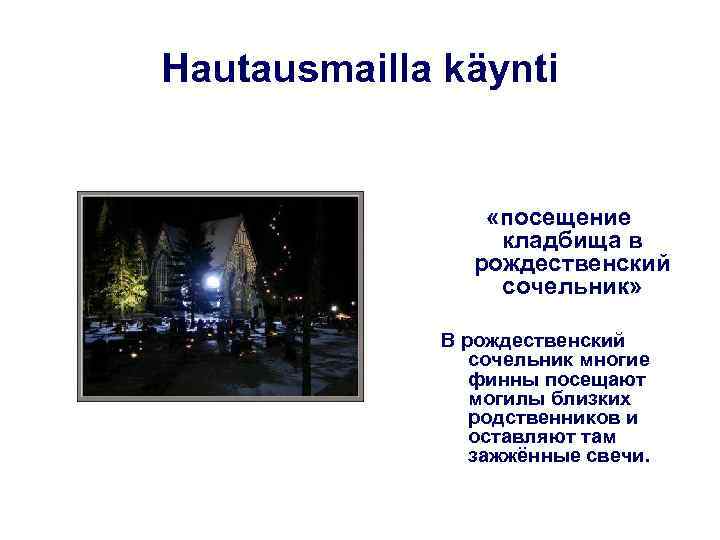 Hautausmailla käynti

«посещение кладбища в рождественский сочельник»

В рождественский сочельник многие финны посещают могилы близких родственников и оставляют там зажжённые свечи.